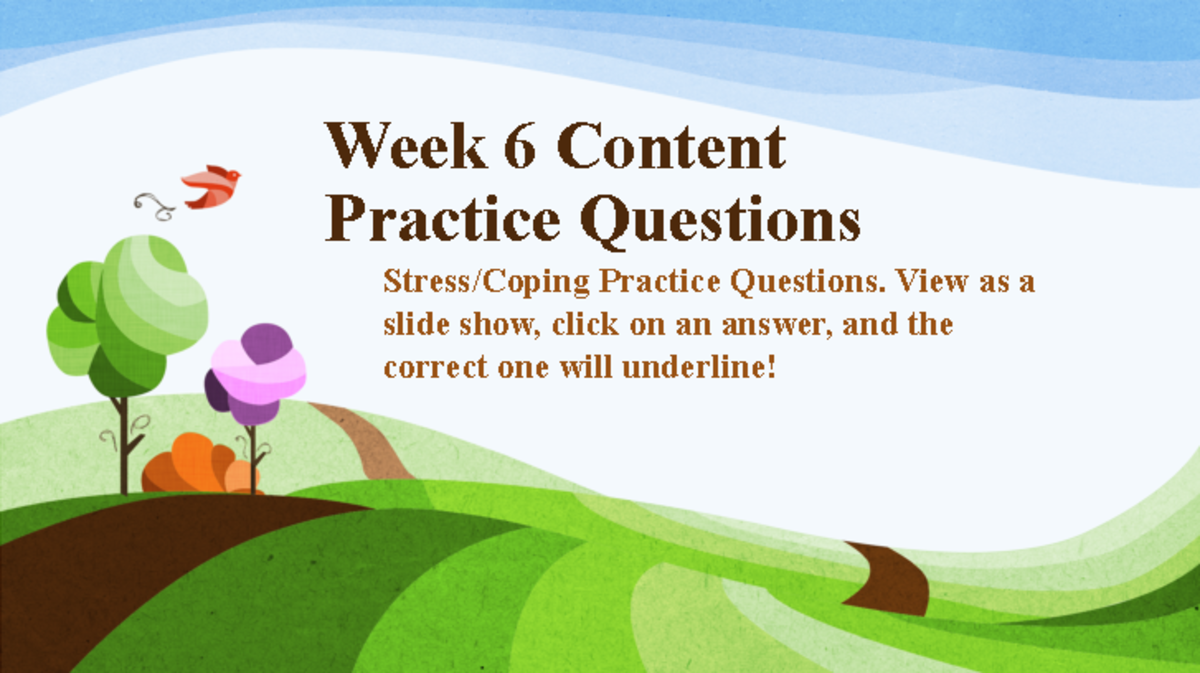 Week 6 Content Practice Questions

Stress/Coping Practice Questions. View as a slide show, click on an answer, and the correct one will underline!